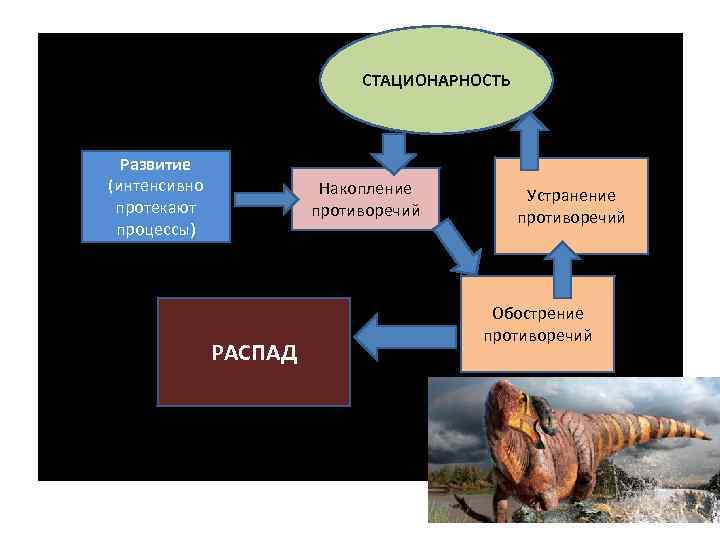 СТАЦИОНАРНОСТЬ

Развитие (интенсивно протекают процессы)

Накопление противоречий

Устранение противоречий

Обострение противоречий

РАСПАД